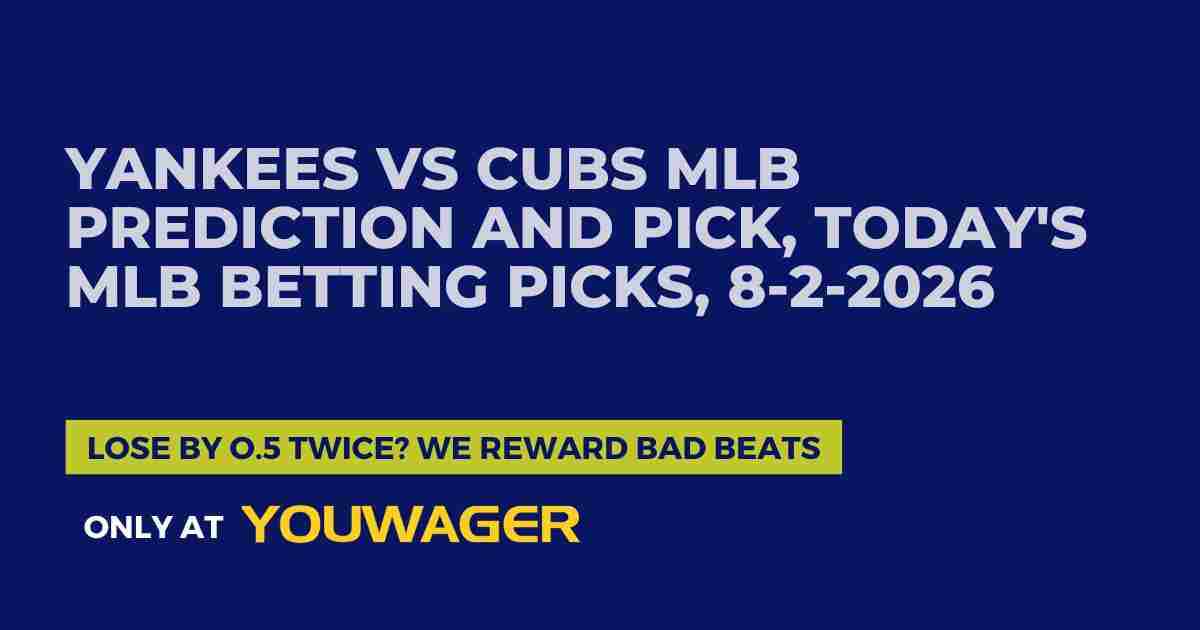 YANKEES VS CUBS MLB PREDICTION AND PICK, TODAY'S MLB BETTING PICKS, 8-2-2026

LOSE BY 0.5 TWICE? WE REWARD BAD BEATS

ONLY AT YOUWAGER